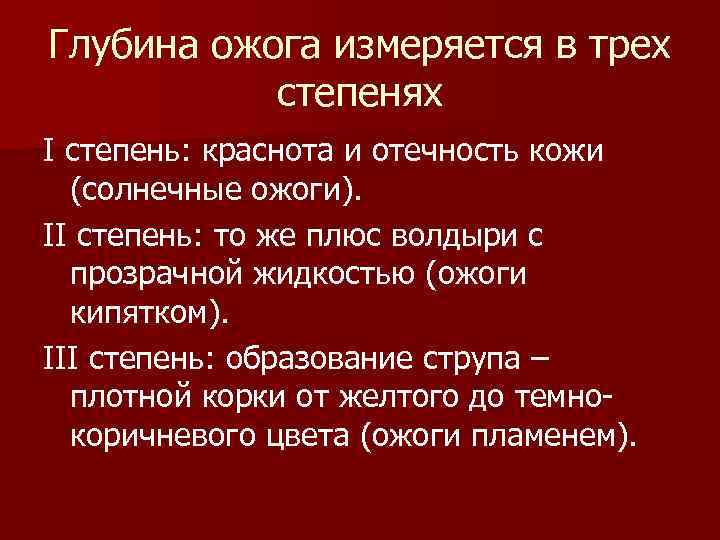 Глубина ожога измеряется в трех степенях

I степень: краснота и отечность кожи (солнечные ожоги).

II степень: то же плюс волдыри с прозрачной жидкостью (ожоги кипятком).

III степень: образование струпа – плотной корки от желтого до темно-коричневого цвета (ожоги пламенем).